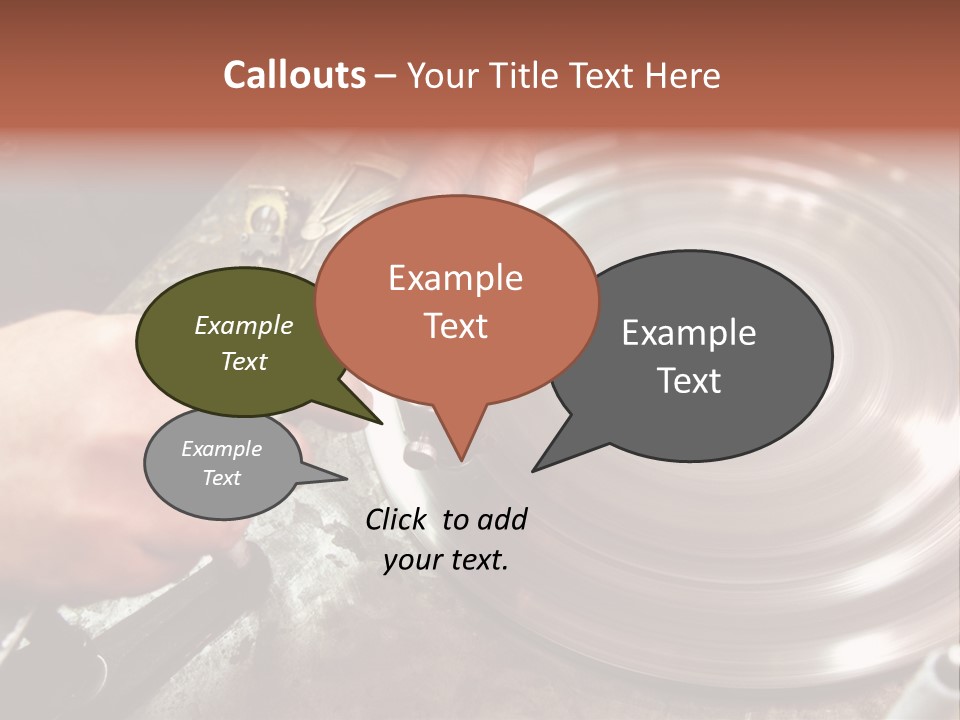 Callouts – Your Title Text Here

Example Text

Example Text

Example Text

Example Text

Click to add your text.